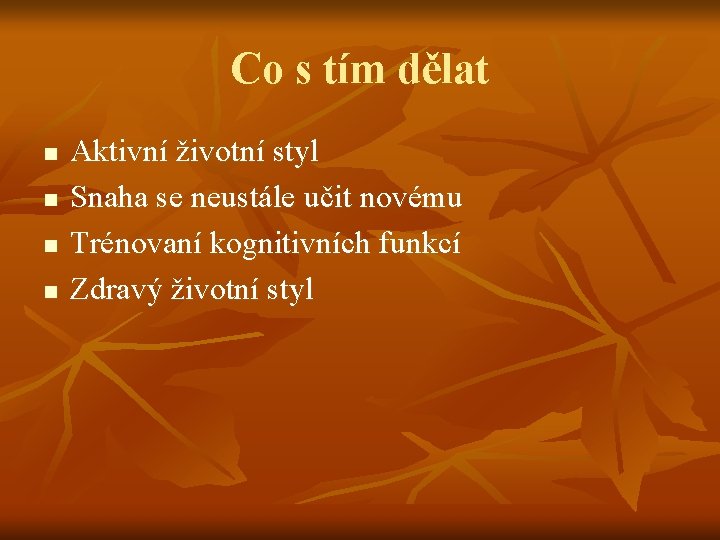 Co s tím dělat

- Aktivní životní styl
- Snaha se neustále učit novému
- Trénovaní kognitivních funkcí
- Zdravý životní styl